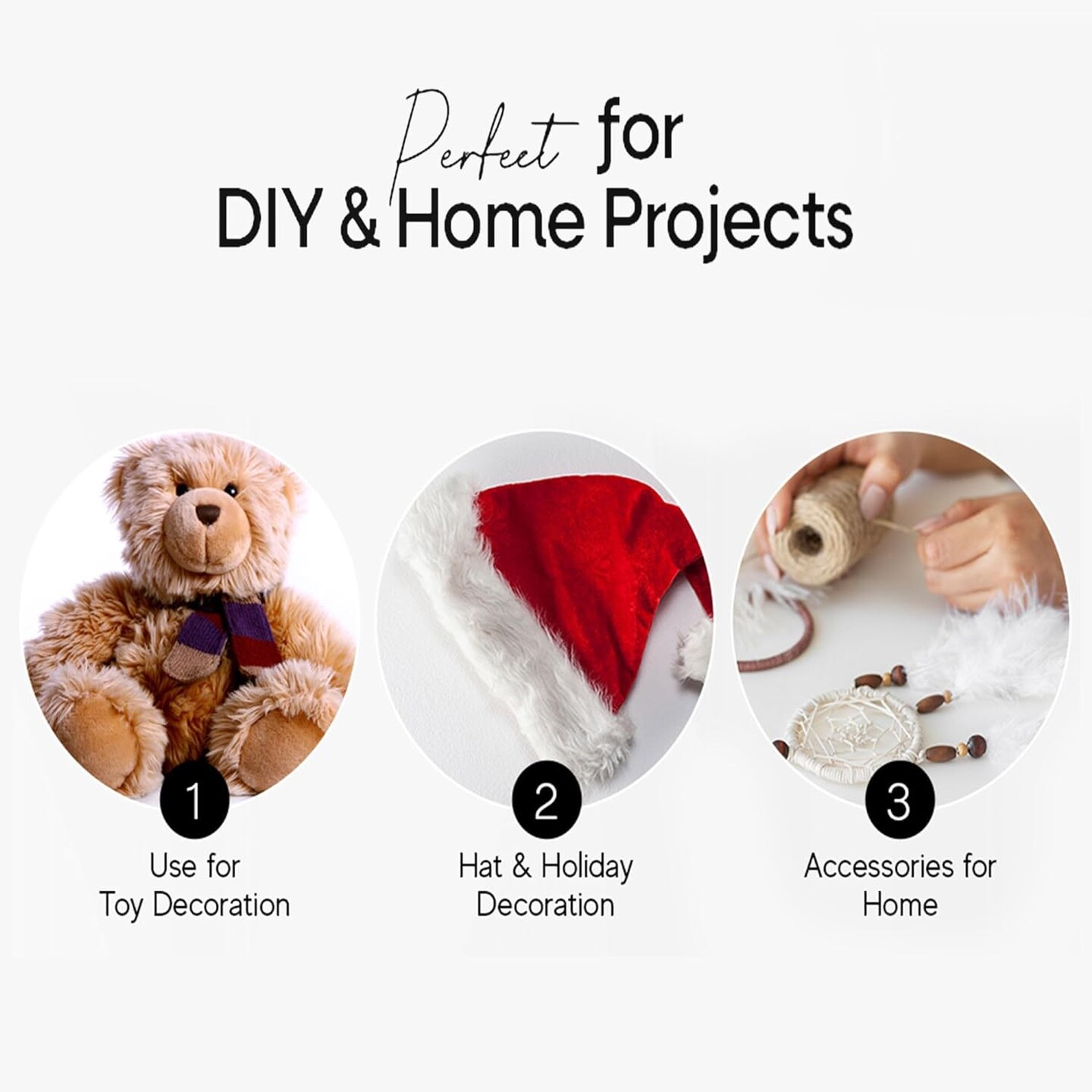 Perfect for
DIY & Home Projects

1
Use for
Toy Decoration

2
Hat & Holiday
Decoration

3
Accessories for
Home